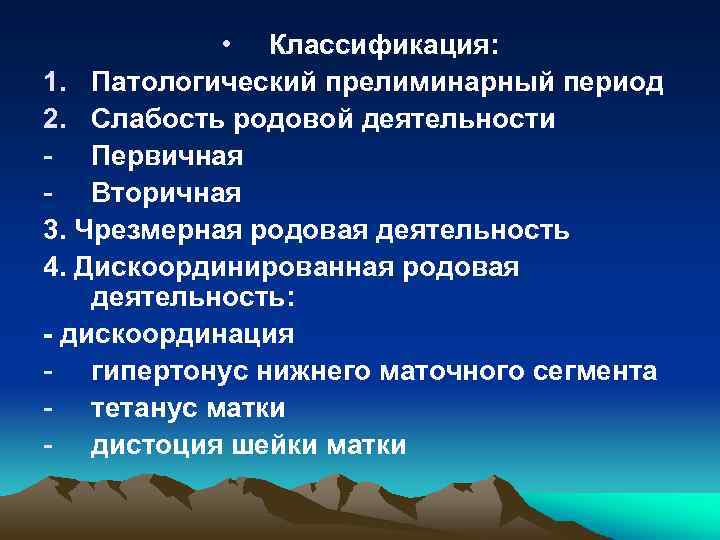 • Классификация:
1. Патологический прелиминарный период
2. Слабость родовой деятельности
- Первичная
- Вторичная
3. Чрезмерная родовая деятельность
4. Дискоординированная родовая деятельность:
- дискоординация
- гипертонус нижнего маточного сегмента
- тетанус матки
- дистоция шейки матки